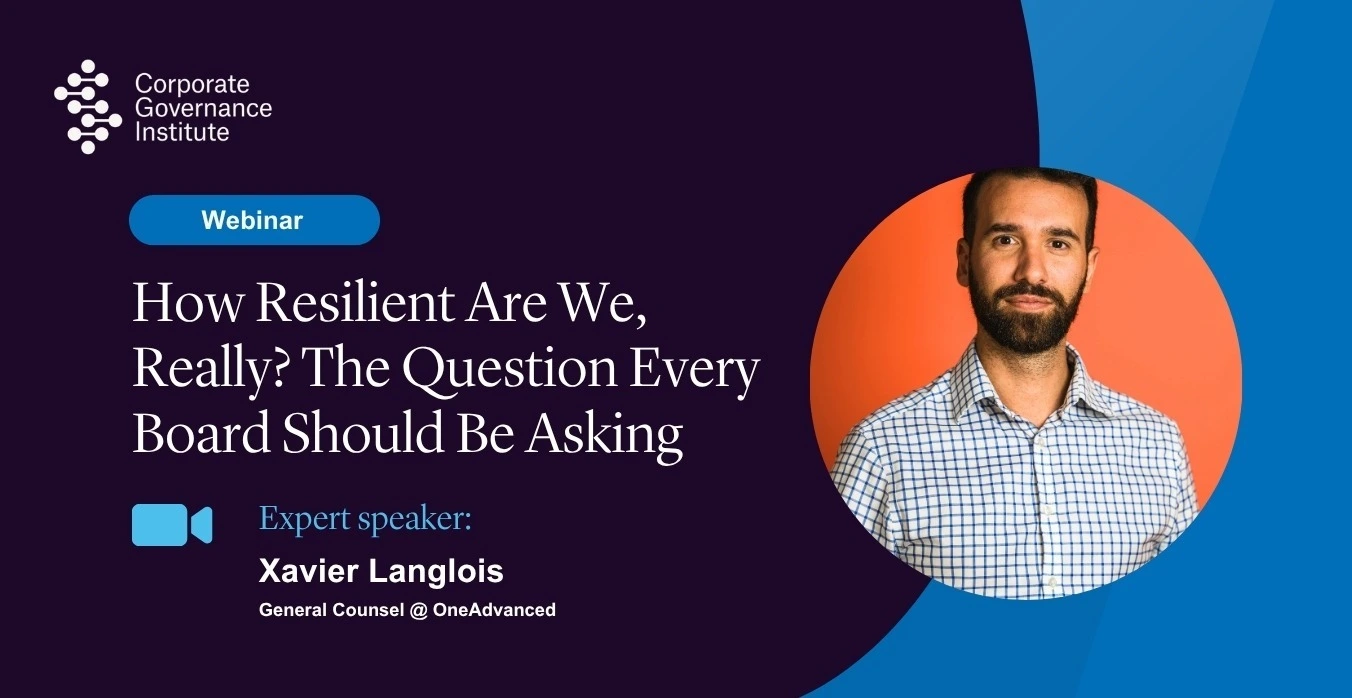 Corporate Governance Institute

Webinar

How Resilient Are We, Really? The Question Every Board Should Be Asking

Expert speaker:

Xavier Langlois

General Counsel @ OneAdvanced